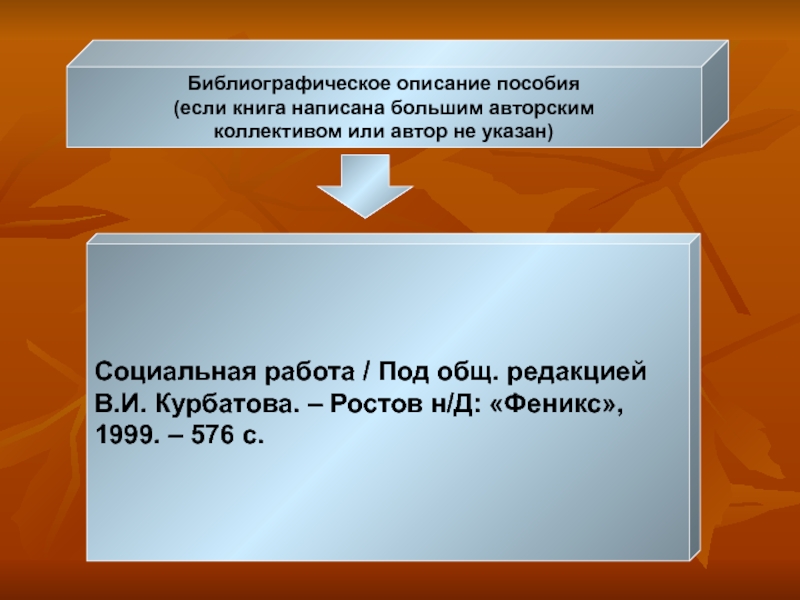 Библиографическое описание пособия (если книга написана большим авторским коллективом или автор не указан)

Социальная работа / Под общ. редакцией В.И. Курбатова. – Ростов н/Д: «Феникс», 1999. – 576 с.